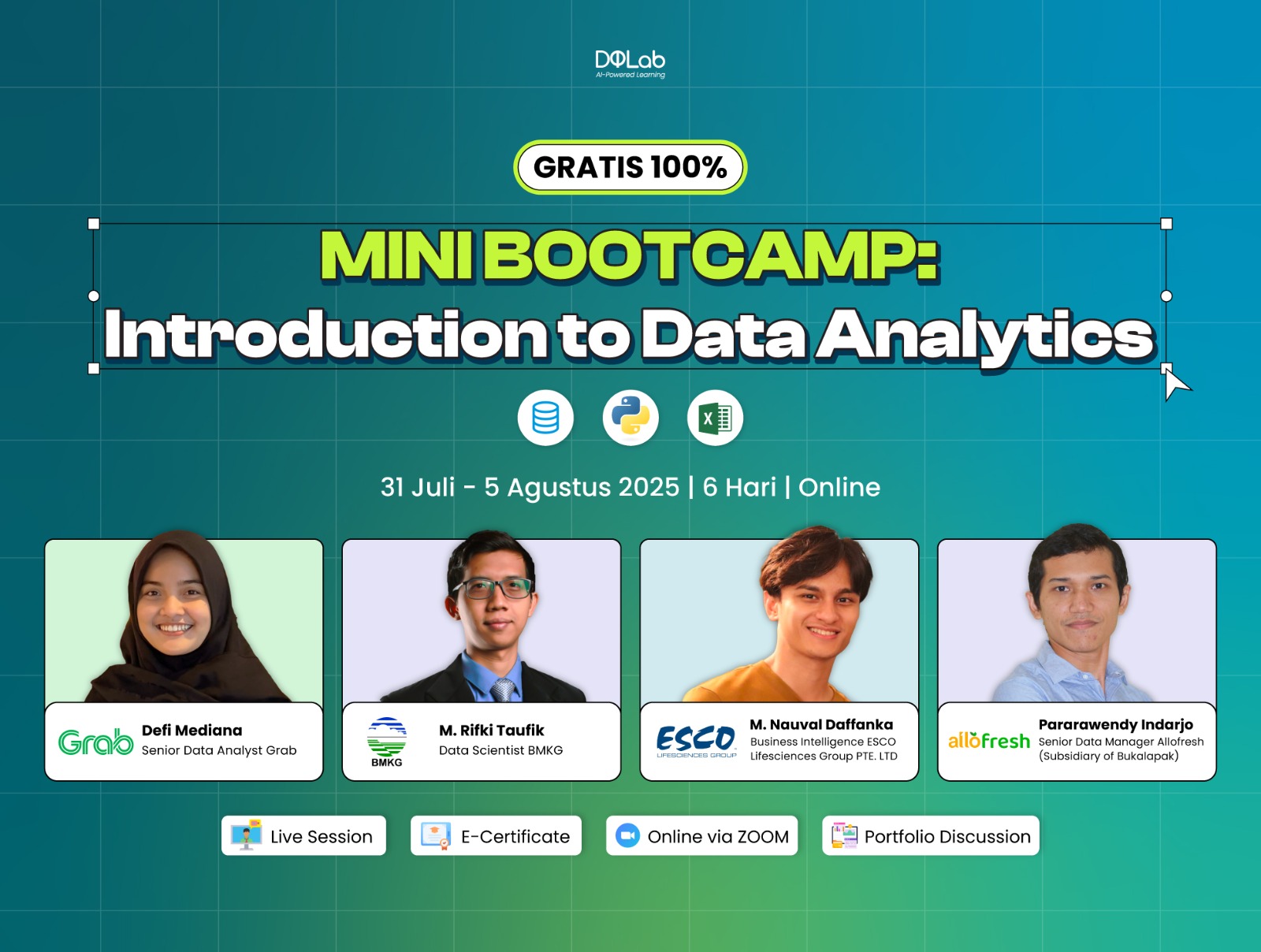 DQLab
AI-Powered Learning

GRATIS 100%

MINI BOOTCAMP:
Introduction to Data Analytics

31 Juli - 5 Agustus 2025 | 6 Hari | Online

Grab Defi Mediana
Senior Data Analyst Grab

BMKG M. Rifki Taufik
Data Scientist BMKG

ESCO LIFESCIENCES GROUP M. Nauval Daffanka
Business Intelligence ESCO Lifesciences Group PTE. LTD

allofresh Pararawendy Indarjo
Senior Data Manager Allofresh (Subsidiary of Bukalapak)

Live Session
E-Certificate
Online via ZOOM
Portfolio Discussion